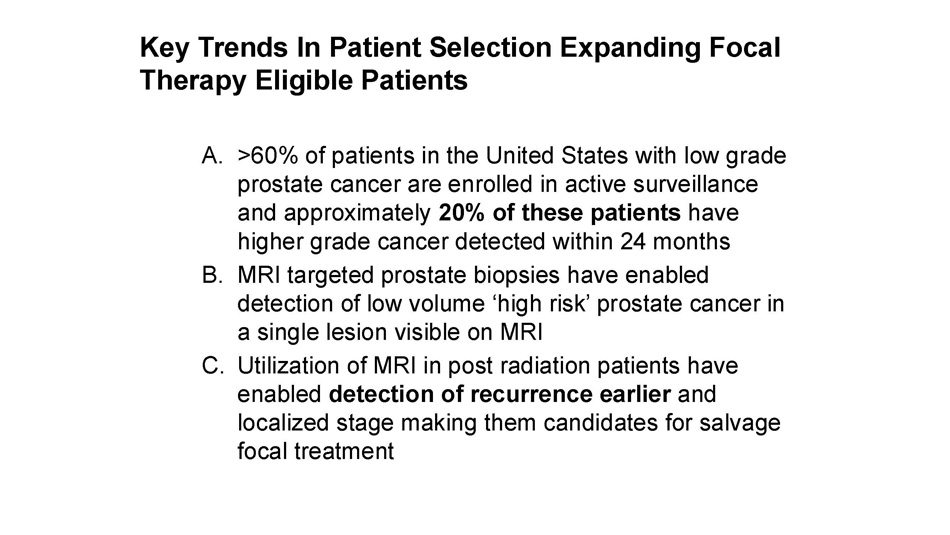 Key Trends In Patient Selection Expanding Focal Therapy Eligible Patients

A. >60% of patients in the United States with low grade prostate cancer are enrolled in active surveillance and approximately 20% of these patients have higher grade cancer detected within 24 months

B. MRI targeted prostate biopsies have enabled detection of low volume ‘high risk’ prostate cancer in a single lesion visible on MRI

C. Utilization of MRI in post radiation patients have enabled detection of recurrence earlier and localized stage making them candidates for salvage focal treatment